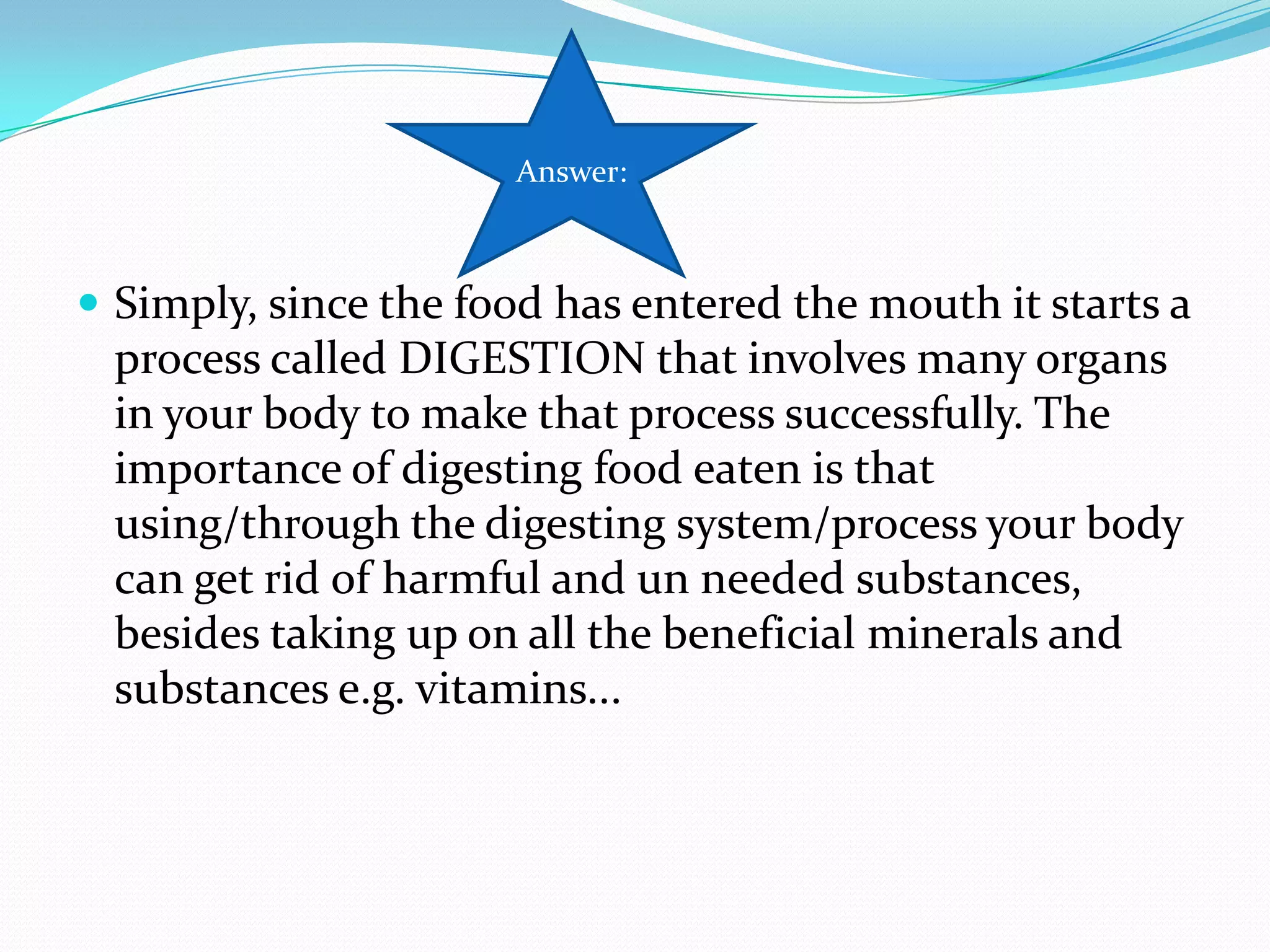 Answer:

Simply, since the food has entered the mouth it starts a process called DIGESTION that involves many organs in your body to make that process successfully. The importance of digesting food eaten is that using/through the digesting system/process your body can get rid of harmful and un needed substances, besides taking up on all the beneficial minerals and substances e.g. vitamins…